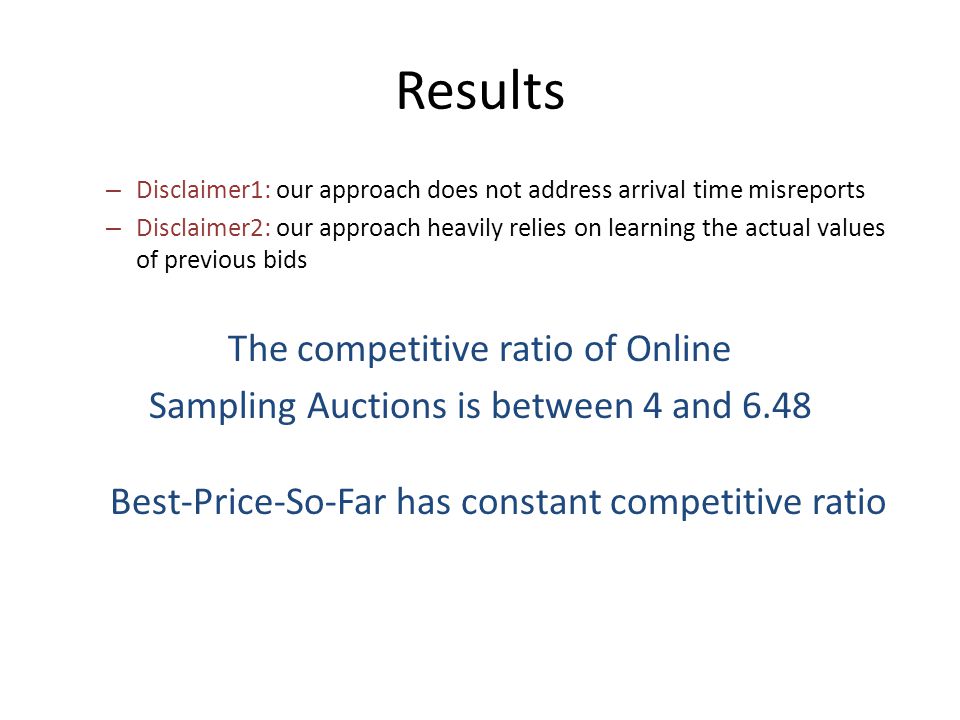 Results

– Disclaimer1: our approach does not address arrival time misreports

– Disclaimer2: our approach heavily relies on learning the actual values of previous bids

The competitive ratio of Online Sampling Auctions is between 4 and 6.48

Best-Price-So-Far has constant competitive ratio